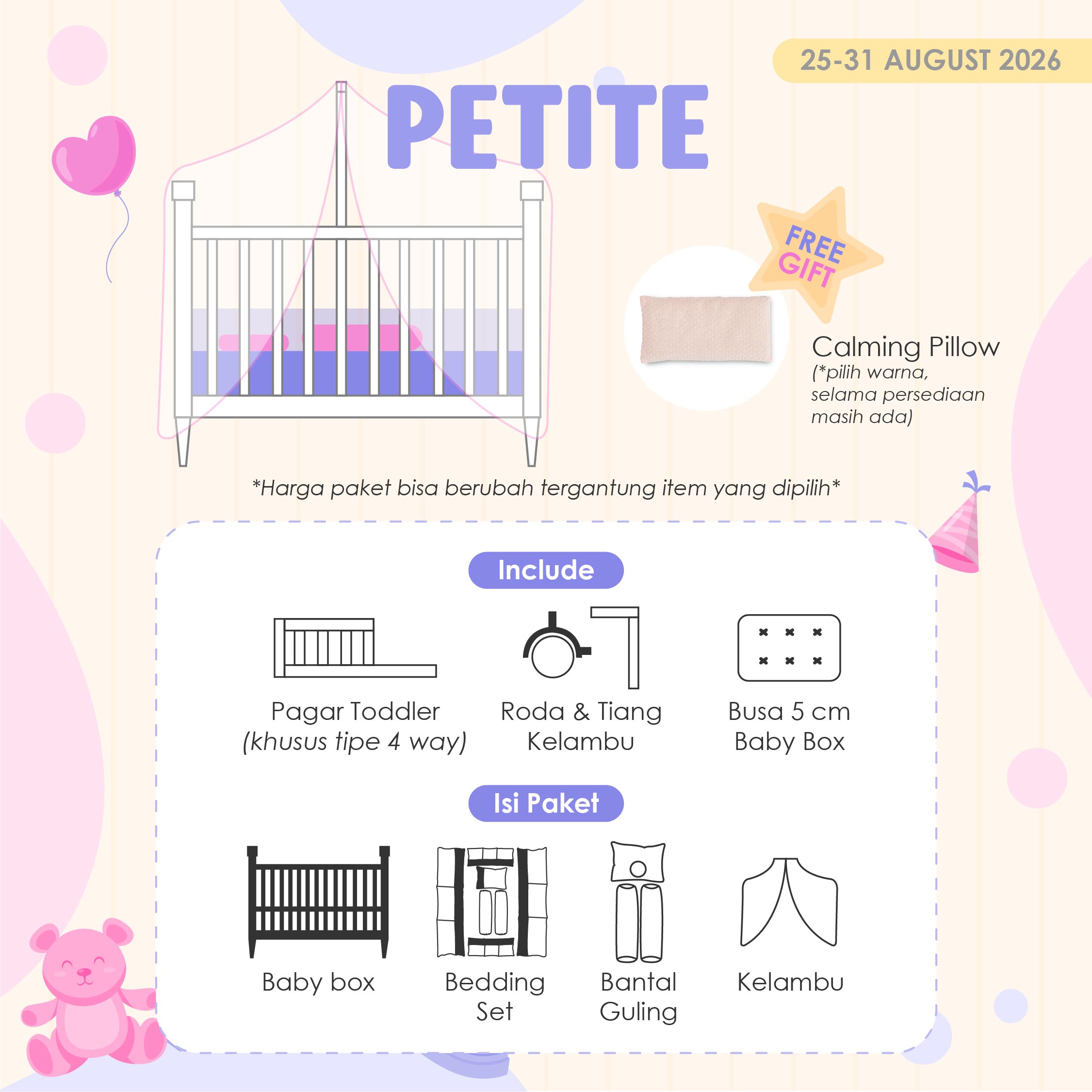 25-31 AUGUST 2026

PETITE

FREE GIFT

Calming Pillow
(*pilih warna, selama persediaan masih ada)

*Harga paket bisa berubah tergantung item yang dipilih*

Include

Pagar Toddler
(khusus tipe 4 way)

Roda & Tiang Kelambu

Busa 5 cm Baby Box

Isi Paket

Baby box

Bedding Set

Bantal Guling

Kelambu